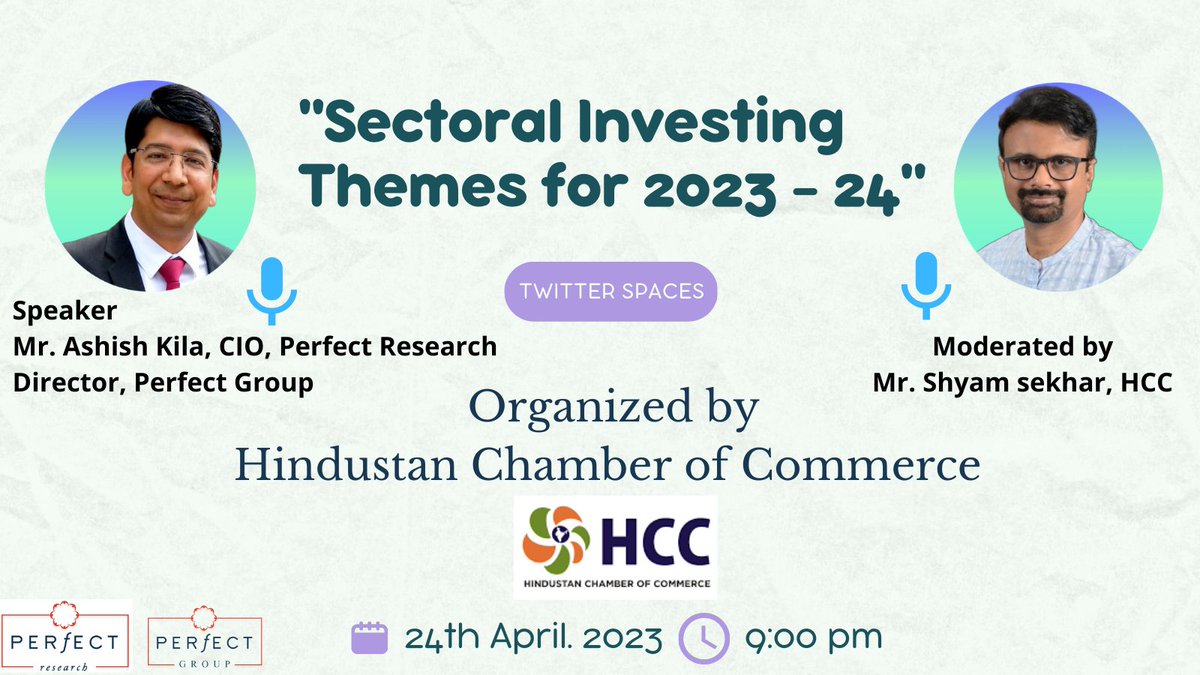 "Sectoral Investing Themes for 2023 - 24"

TWITTER SPACES

Speaker
Mr. Ashish Kila, CIO, Perfect Research
Director, Perfect Group

Moderated by
Mr. Shyam sekhar, HCC

Organized by
Hindustan Chamber of Commerce

HCC
HINDUSTAN CHAMBER OF COMMERCE

PERFECT
research

PERFECT
GROUP

24th April. 2023 9:00 pm